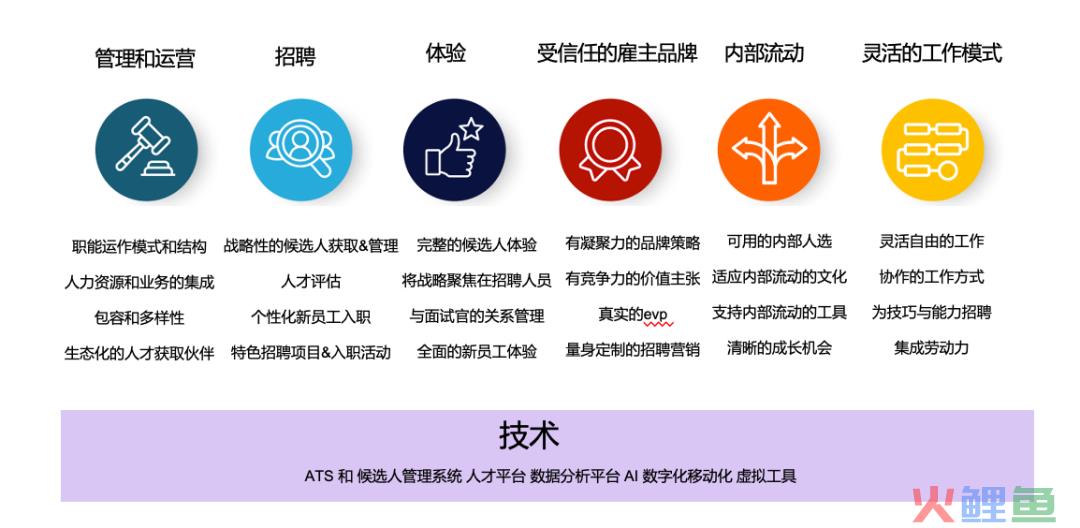 管理和运营

职能运作模式和结构
人力资源和业务的集成
包容和多样性
生态化的人才获取伙伴

招聘

战略性的候选人获取&管理
人才评估
个性化新员工入职
特色招聘项目&入职活动

体验

完整的候选人体验
将战略聚焦在招聘人员
与面试官的关系管理
全面的新员工体验

受信任的雇主品牌

有凝聚力的品牌策略
有竞争力的价值主张
真实的evp
量身定制的招聘营销

内部流动

可用的内部人选
适应内部流动的文化
支持内部流动的工具
清晰的成长机会

灵活的工作模式

灵活自由的工作
协作的工作方式
为技巧与能力招聘
集成劳动力

技术

ATS 和 候选人管理系统 人才平台 数据分析平台 AI 数字化移动化 虚拟工具

火鲤鱼